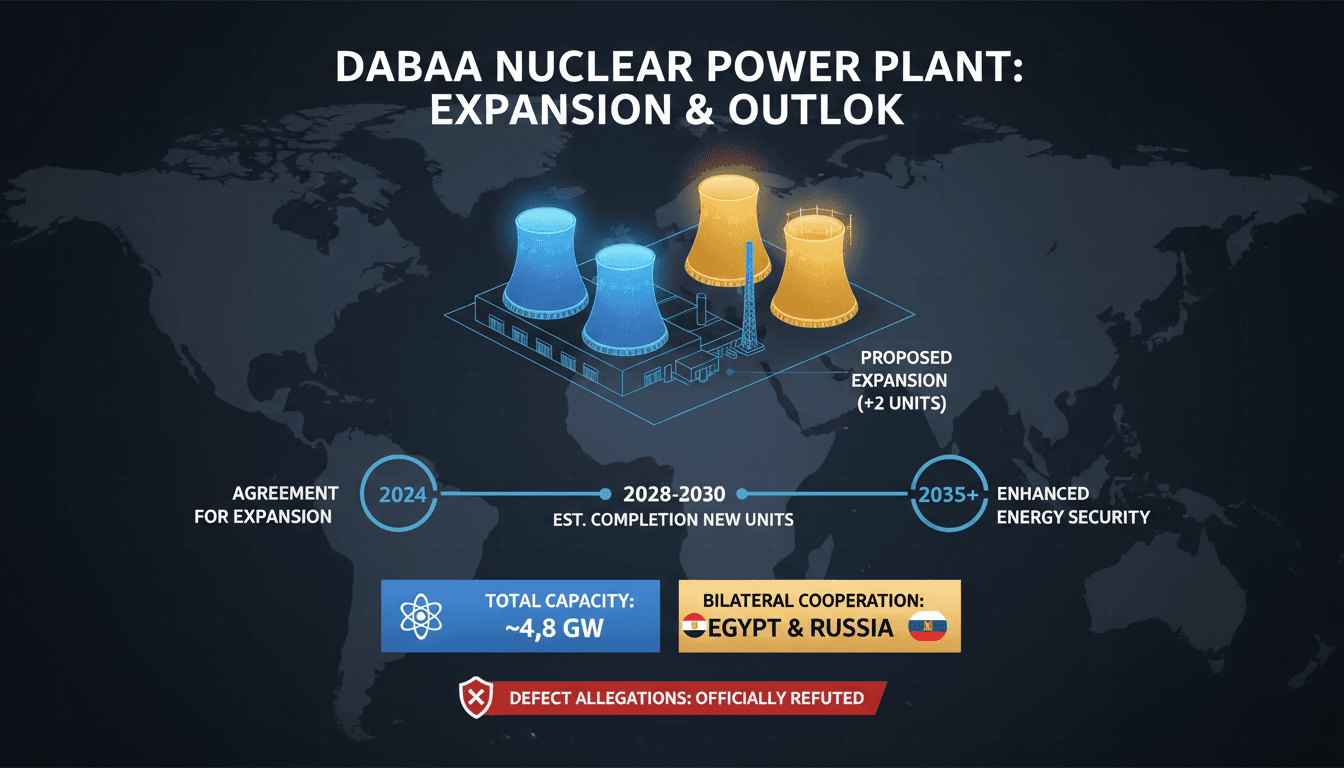 DABAA NUCLEAR POWER PLANT: EXPANSION & OUTLOK

PROPOSED EXPANSION (+2 UNITS)

AGREEMENT FOR EXPANSION

2024

2028-2030
EST. COMPLETION NEW UNITS

2035+

ENHANCED ENERGY SECURITY

TOTAL CAPACITY: ~4,8 GW

BILATERAL COOPERATION: EGYPT & RUSSIA

DEFECT ALLEGATIONS: OFFICIALLY REFUTED